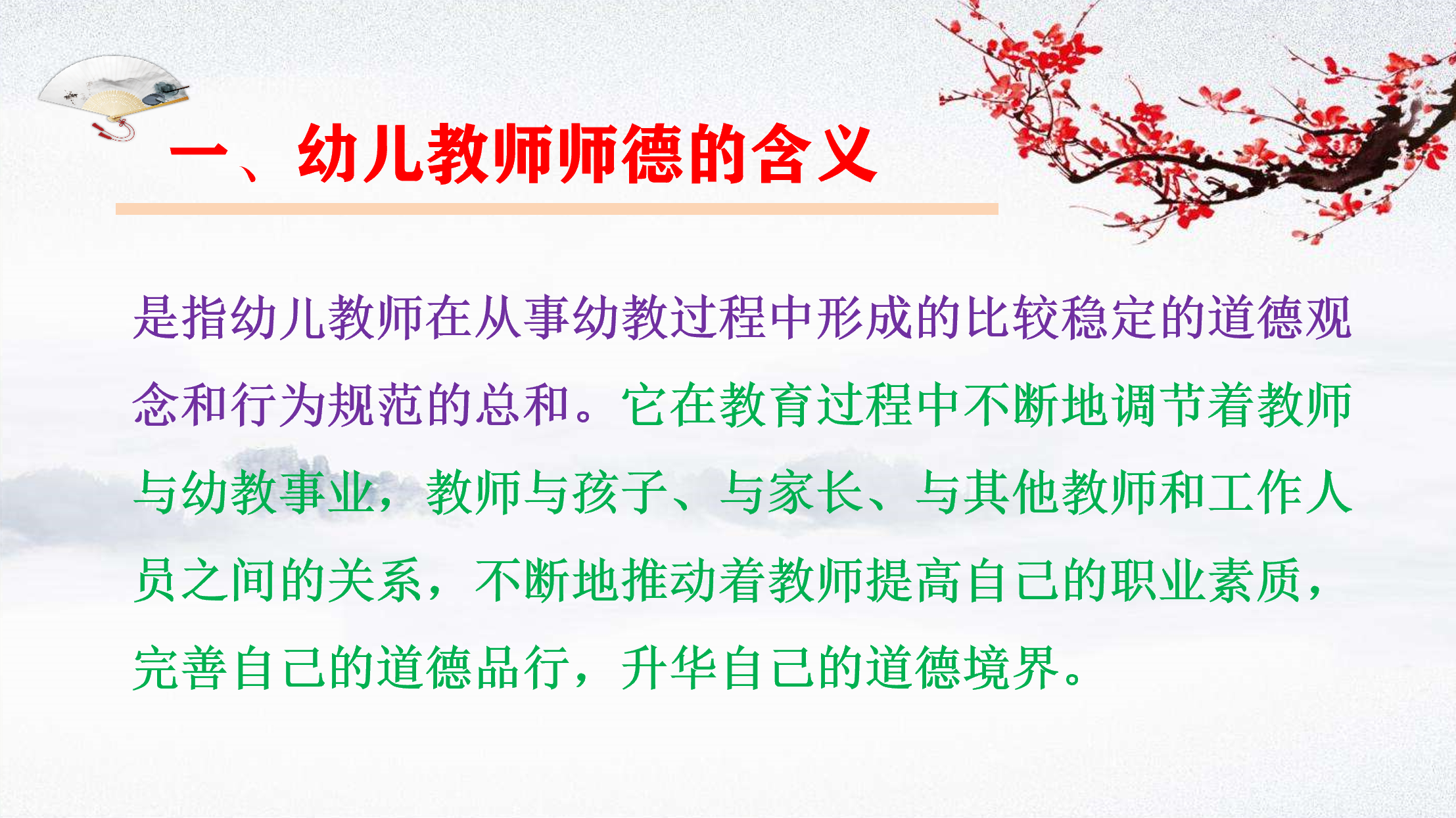 一、幼儿教师师德的含义

是指幼儿教师在从事幼教过程中形成的比较稳定的道德观念和行为规范的总和。它在教育过程中不断地调节着教师与幼教事业，教师与孩子、与家长、与其他教师和工作人员之间的关系，不断地推动着教师提高自己的职业素质，完善自己的道德品行，升华自己的道德境界。